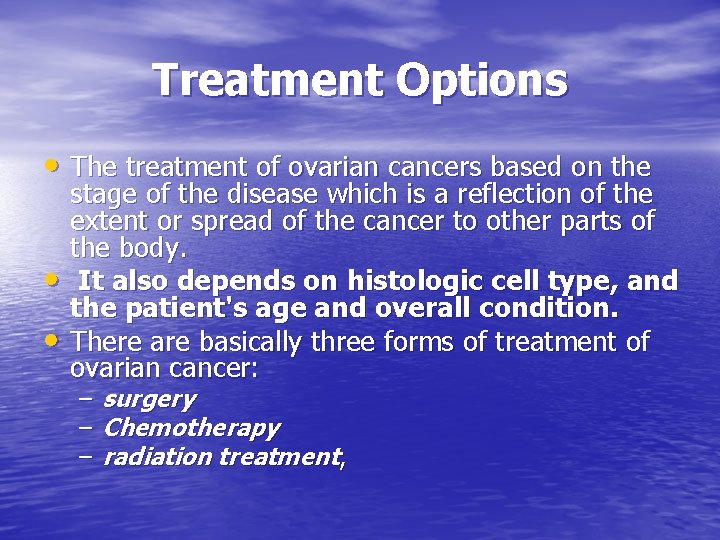 Treatment Options

• The treatment of ovarian cancers based on the stage of the disease which is a reflection of the extent or spread of the cancer to other parts of the body.
• It also depends on histologic cell type, and the patient's age and overall condition.
• There are basically three forms of treatment of ovarian cancer:
– surgery
– Chemotherapy
– radiation treatment,